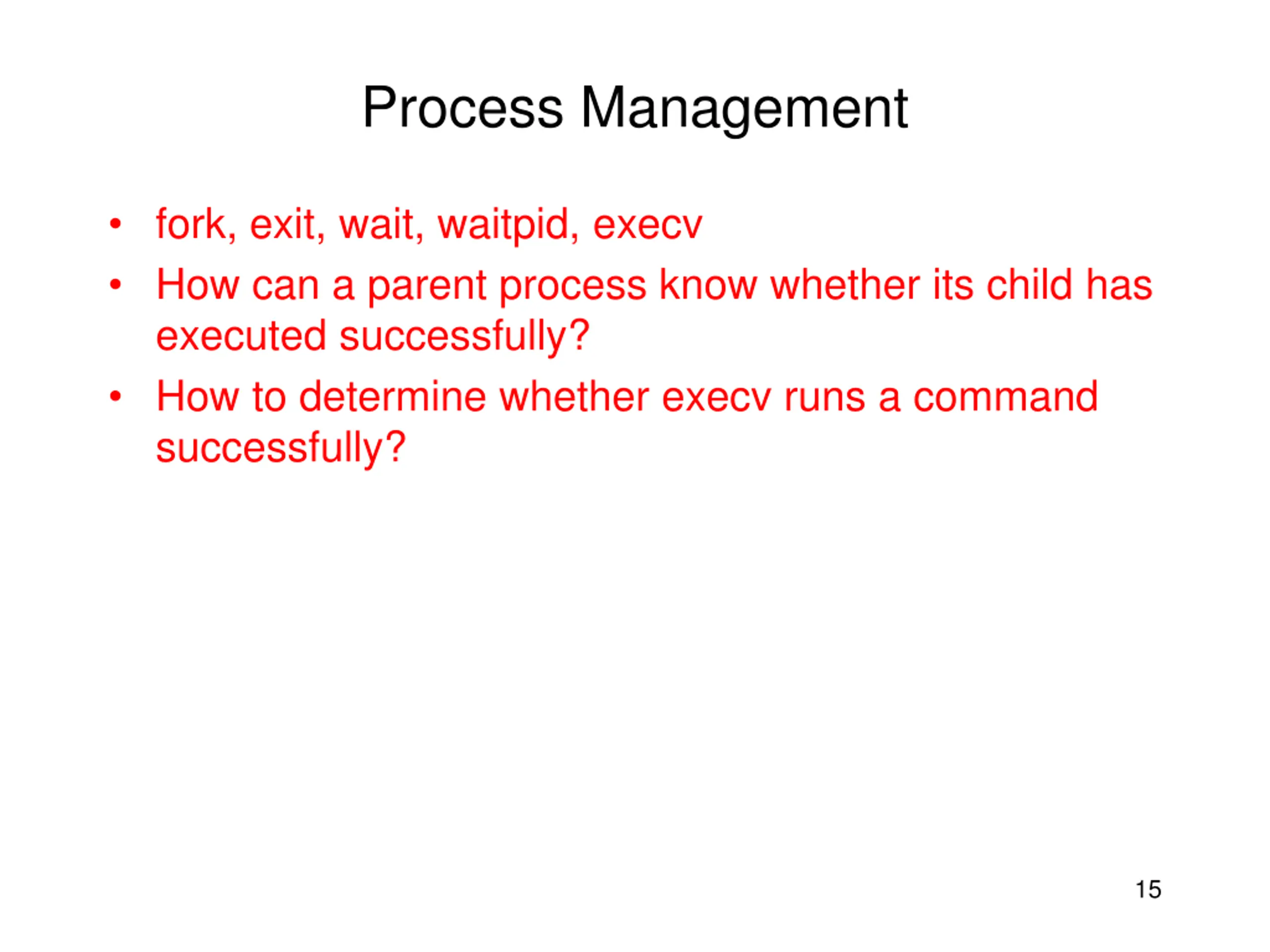 Process Management

• fork, exit, wait, waitpid, execv
• How can a parent process know whether its child has executed successfully?
• How to determine whether execv runs a command successfully?

15